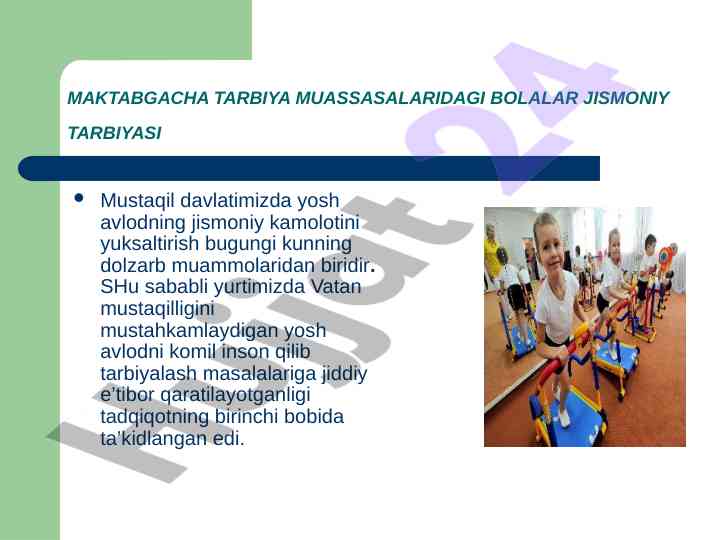 MAKTABGACHA TARBIYA MUASSASALARIDAGI BOLALAR JISMONIY TARBIYASI

• Mustaqil davlatimizda yosh avlodning jismoniy kamolotini yuksaltirish bugungi kunning dolzarb muammolaridan biridir. SHu sababli yurtimizda Vatan mustaqilligini mustahkamlaydigan yosh avlodni komil inson qilib tarbiyalash masalalariga jiddiy e'tibor qaratilayotganligi tadqiqotning birinchi bobida ta'kidlangan edi.

Hujjat 24